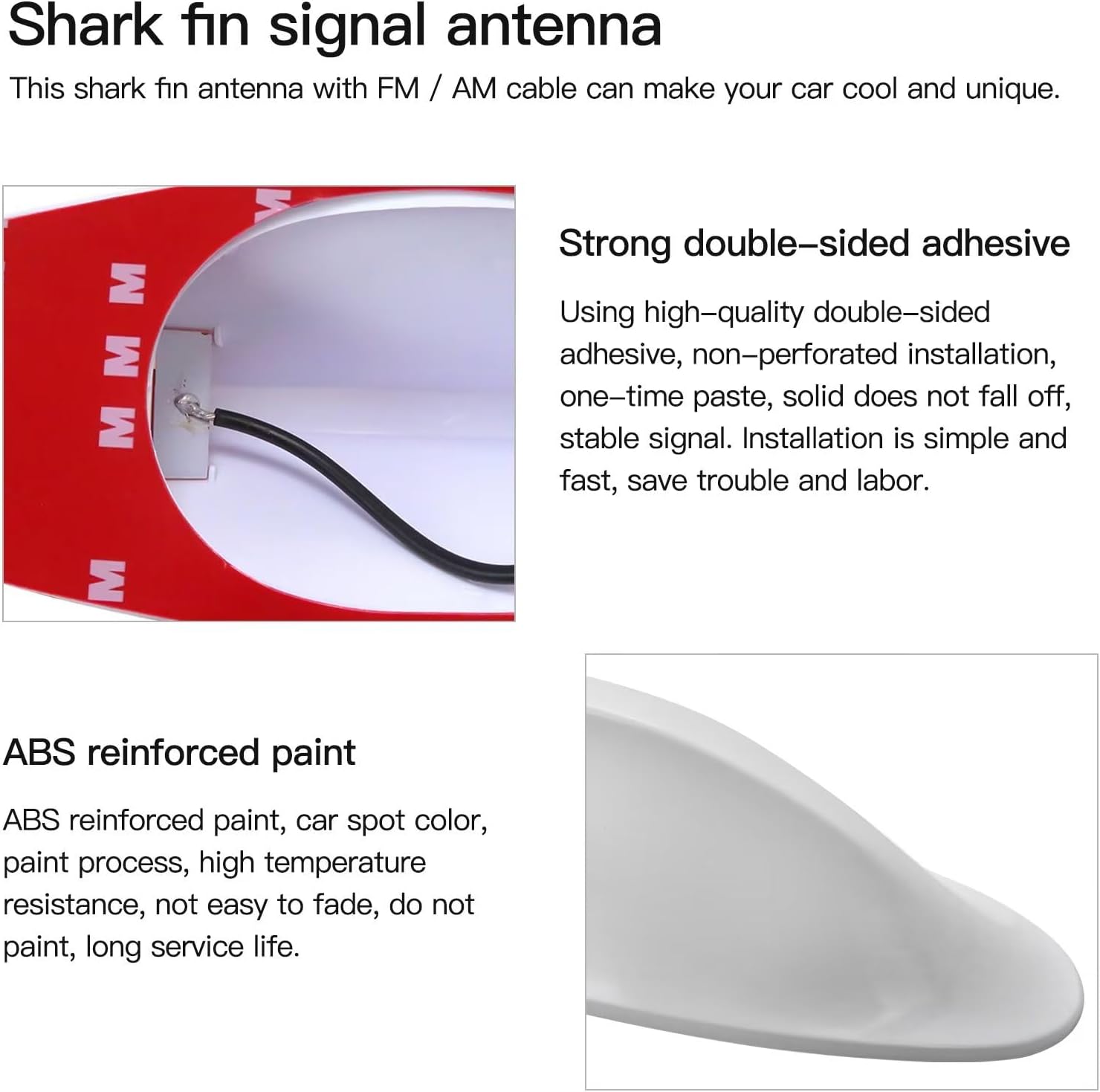 Shark fin signal antenna

This shark fin antenna with FM / AM cable can make your car cool and unique.

M M M M M

Strong double–sided adhesive

Using high–quality double–sided adhesive, non–perforated installation, one–time paste, solid does not fall off, stable signal. Installation is simple and fast, save trouble and labor.

ABS reinforced paint

ABS reinforced paint, car spot color, paint process, high temperature resistance, not easy to fade, do not paint, long service life.